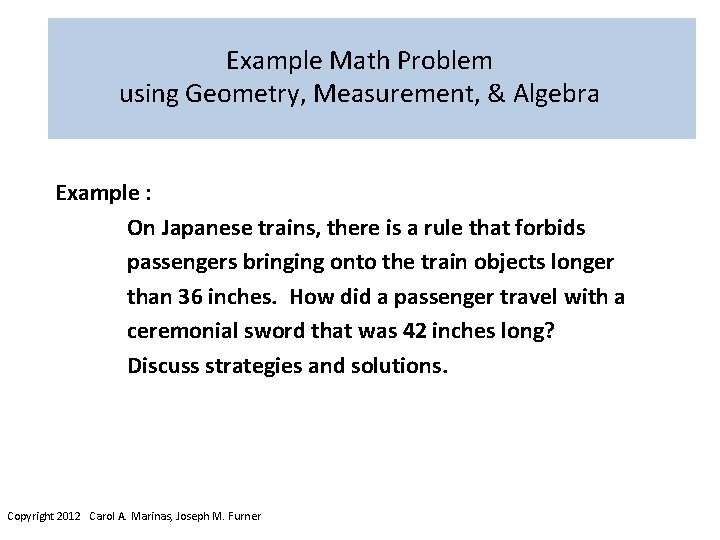 Example Math Problem
using Geometry, Measurement, & Algebra

Example :

On Japanese trains, there is a rule that forbids passengers bringing onto the train objects longer than 36 inches. How did a passenger travel with a ceremonial sword that was 42 inches long? Discuss strategies and solutions.

Copyright 2012 Carol A. Marinas, Joseph M. Furner